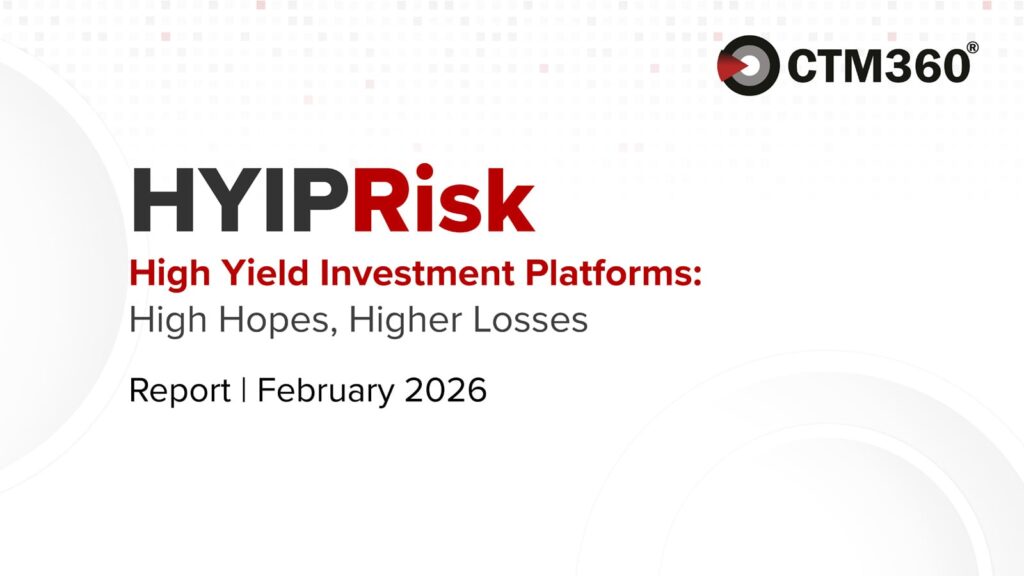 CTM360®

HYIPRisk

High Yield Investment Platforms:
High Hopes, Higher Losses

Report | February 2026